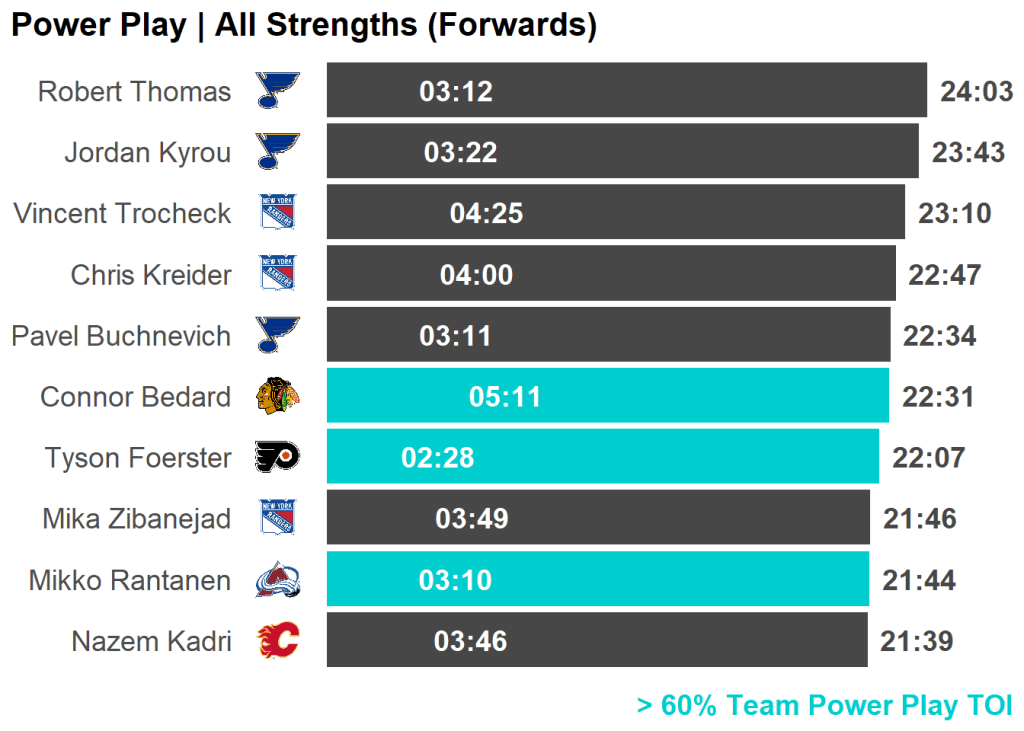 Power Play | All Strengths (Forwards)

Robert Thomas 03:12 24:03
Jordan Kyrou 03:22 23:43
Vincent Trocheck NEW YORK RANGERS 04:25 23:10
Chris Kreider NEW YORK RANGERS 04:00 22:47
Pavel Buchnevich 03:11 22:34
Connor Bedard 05:11 22:31
Tyson Foerster 02:28 22:07
Mika Zibanejad NEW YORK RANGERS 03:49 21:46
Mikko Rantanen 03:10 21:44
Nazem Kadri 03:46 21:39

> 60% Team Power Play TOI